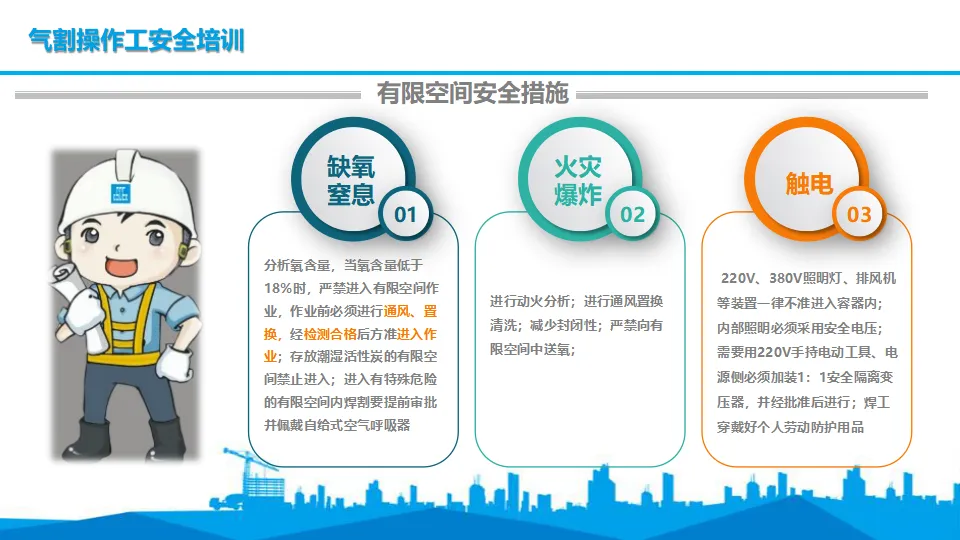 气割操作工安全培训

有限空间安全措施

缺氧窒息
01

分析氧含量，当氧含量低于18%时，严禁进入有限空间作业，作业前必须进行通风、置换，经检测合格后方准进入作业；存放潮湿活性炭的有限空间禁止进入；进入有特殊危险的有限空间内焊割要提前审批并佩戴自给式空气呼吸器

火灾爆炸
02

进行动火分析；进行通风置换清洗；减少封闭性；严禁向有限空间中送氧；

触电
03

220V、380V照明灯、排风机等装置一律不准进入容器内；内部照明必须采用安全电压；需要用220V手持电动工具、电源侧必须加装1：1安全隔离变压器，并经批准后进行；焊工穿戴好个人劳动防护用品